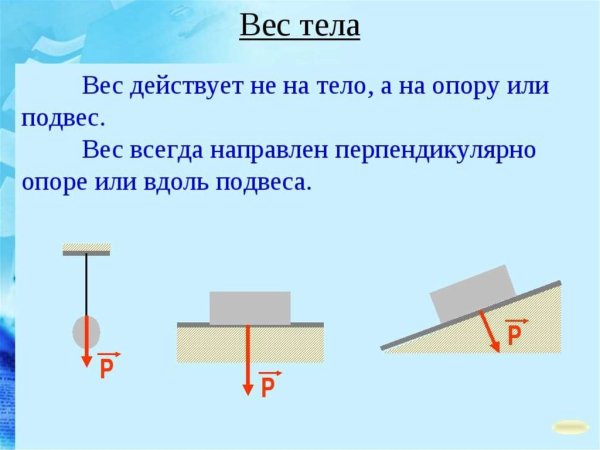 Вес тела

Вес действует не на тело, а на опору или подвес.

Вес всегда направлен перпендикулярно опоре или вдоль подвеса.

$\vec{P}$

$\vec{P}$

$\vec{P}$